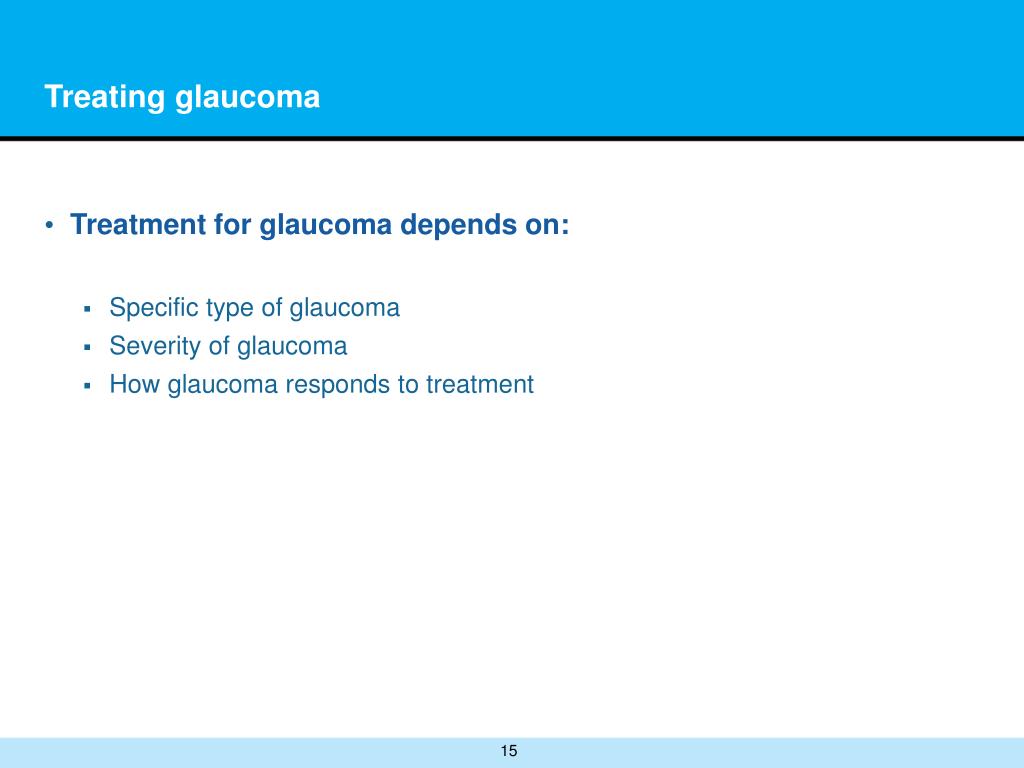 Treating glaucoma

• Treatment for glaucoma depends on:

▪ Specific type of glaucoma
▪ Severity of glaucoma
▪ How glaucoma responds to treatment

15